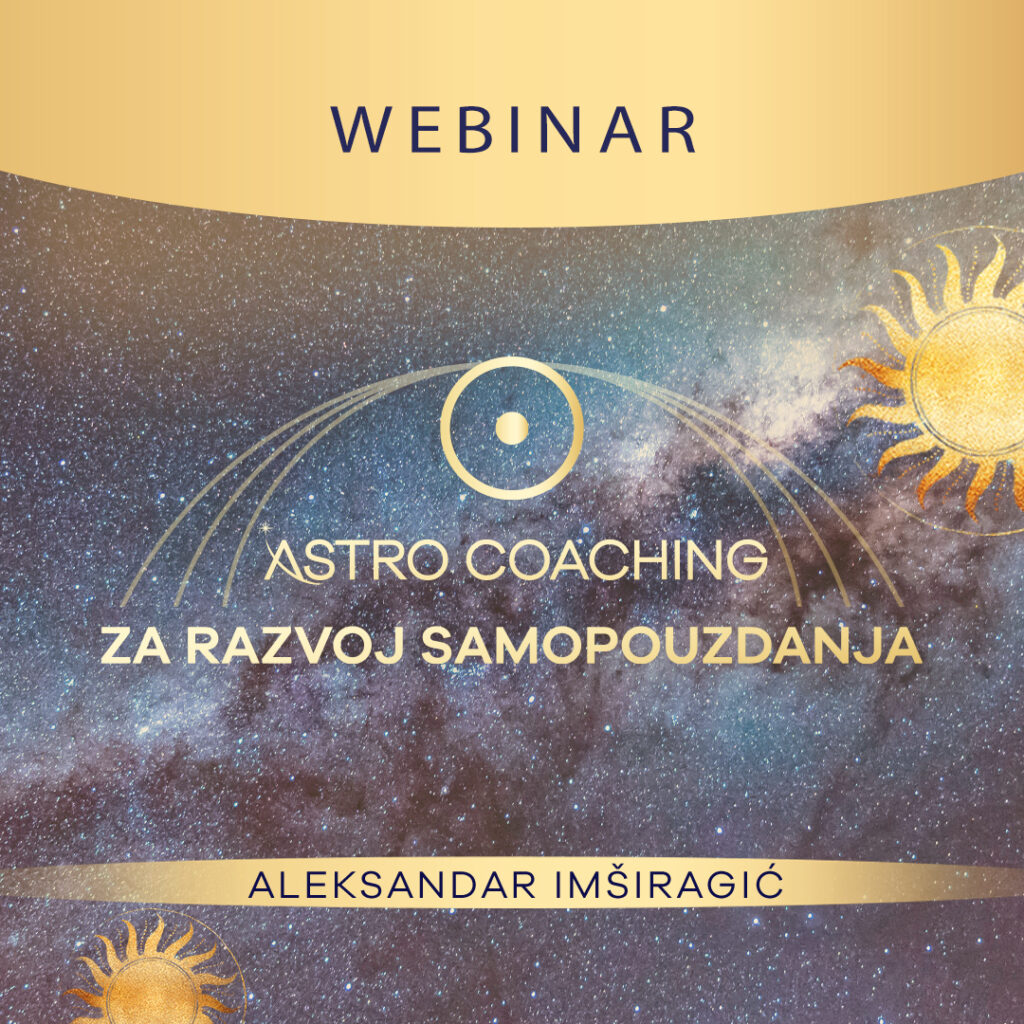 WEBINAR

ASTRO COACHING
ZA RAZVOJ SAMOPOUZDANJA

ALEKSANDAR IMŠIRAGIĆ